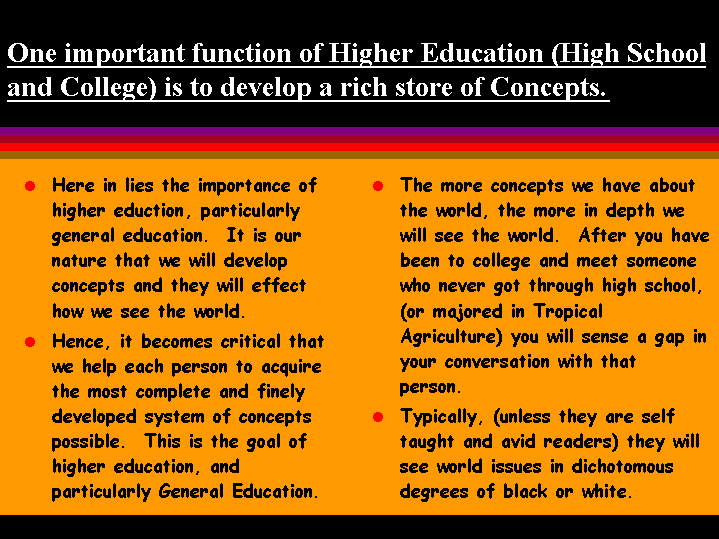 One important function of Higher Education (High School and College) is to develop a rich store of Concepts.

- Here in lies the importance of higher eduction, particularly general education. It is our nature that we will develop concepts and they will effect how we see the world.
- Hence, it becomes critical that we help each person to acquire the most complete and finely developed system of concepts possible. This is the goal of higher education, and particularly General Education.

- The more concepts we have about the world, the more in depth we will see the world. After you have been to college and meet someone who never got through high school, (or majored in Tropical Agriculture) you will sense a gap in your conversation with that person.
- Typically, (unless they are self taught and avid readers) they will see world issues in dichotomous degrees of black or white.